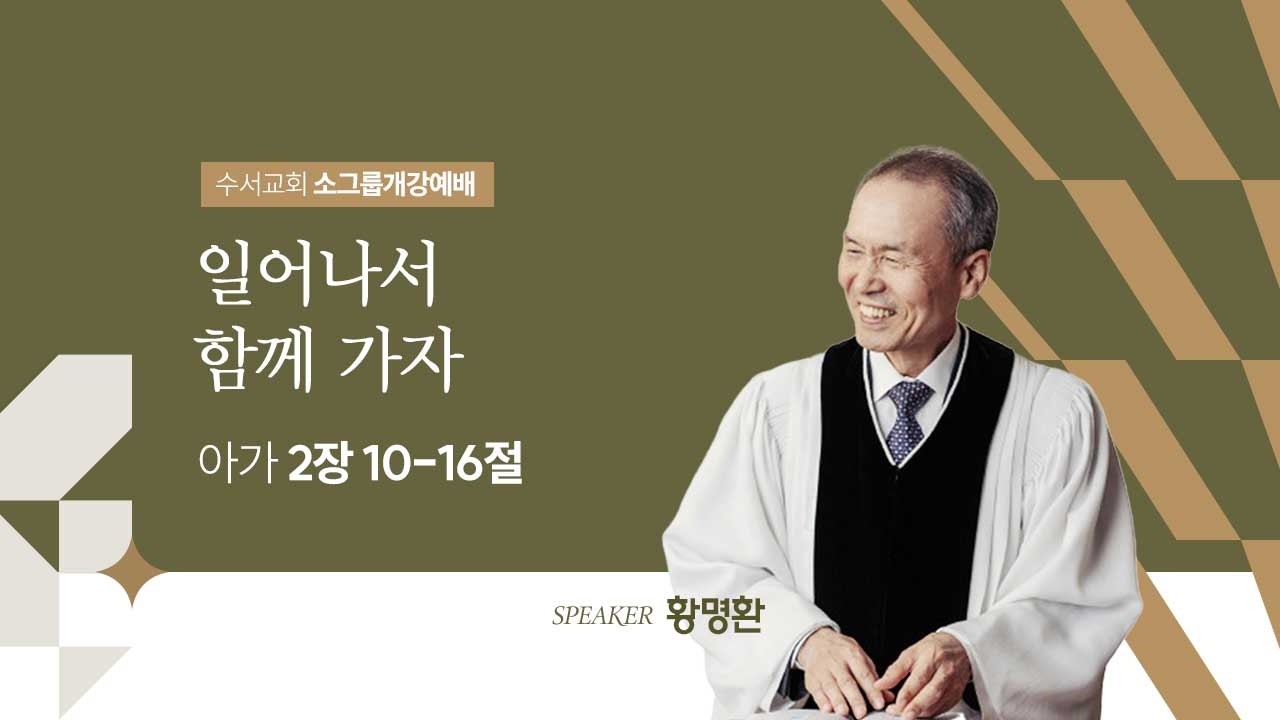 수서교회 소그룹개강예배

일어나서
함께 가자

아가 2장 10-16절

SPEAKER 황명환